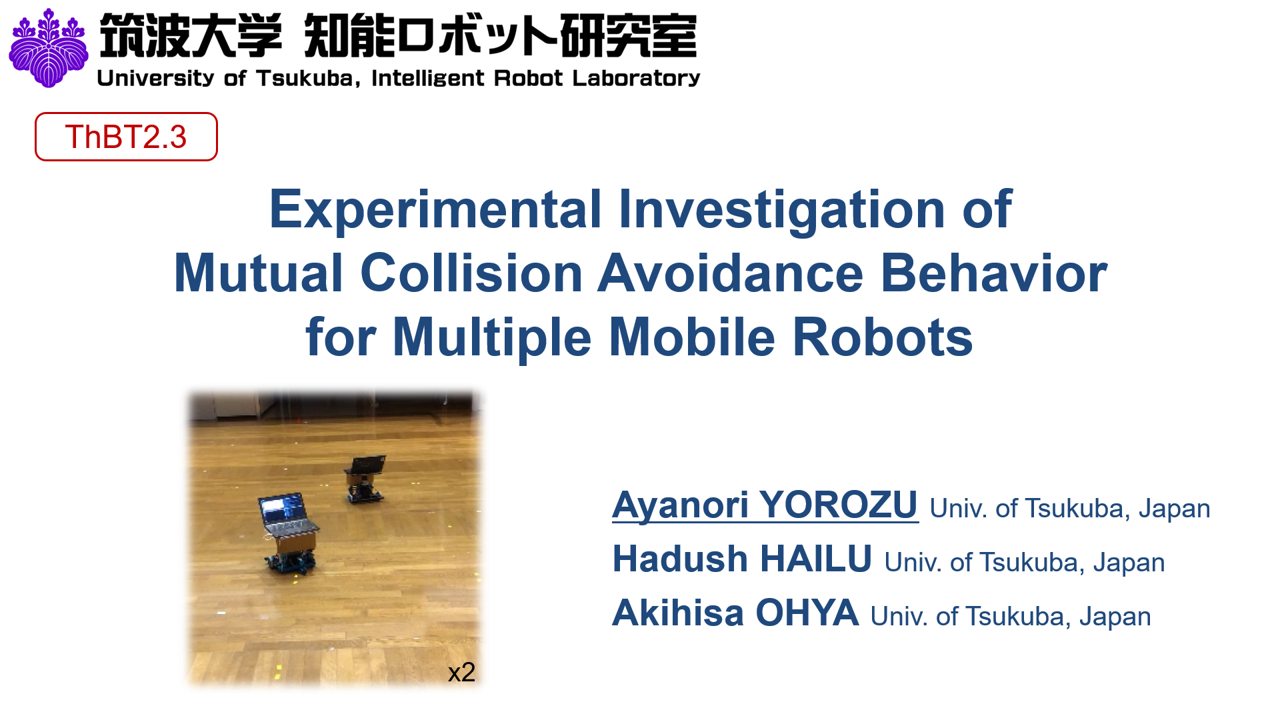 筑波大学 知能ロボット研究室
University of Tsukuba, Intelligent Robot Laboratory

ThBT2.3

Experimental Investigation of Mutual Collision Avoidance Behavior for Multiple Mobile Robots

x2

Ayanori YOROZU Univ. of Tsukuba, Japan
Hadush HAILU Univ. of Tsukuba, Japan
Akihisa OHYA Univ. of Tsukuba, Japan